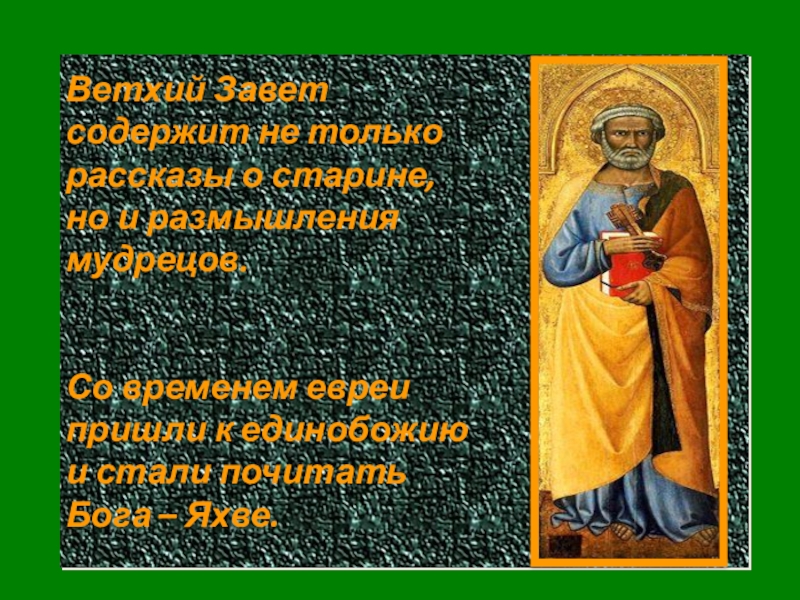 Ветхий Завет содержит не только рассказы о старине, но и размышления мудрецов.

Со временем евреи пришли к единобожию и стали почитать Бога – Яхве.